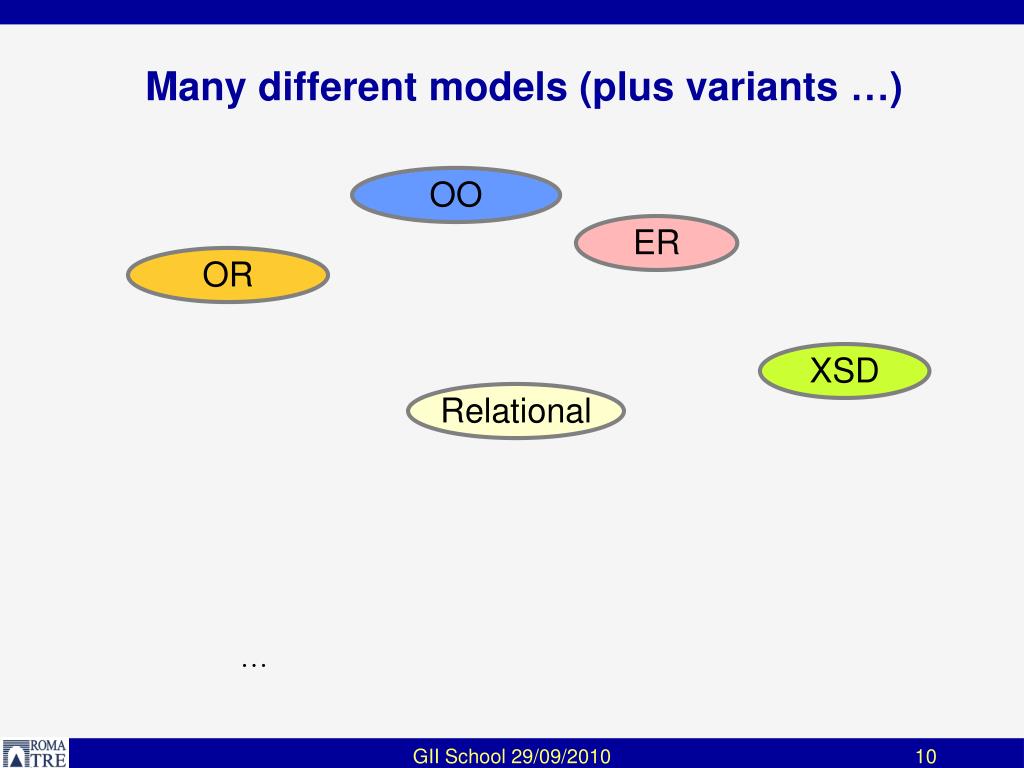 Many different models (plus variants …)

OO

ER

OR

XSD

Relational

…

ROMA TRE

GII School 29/09/2010

10